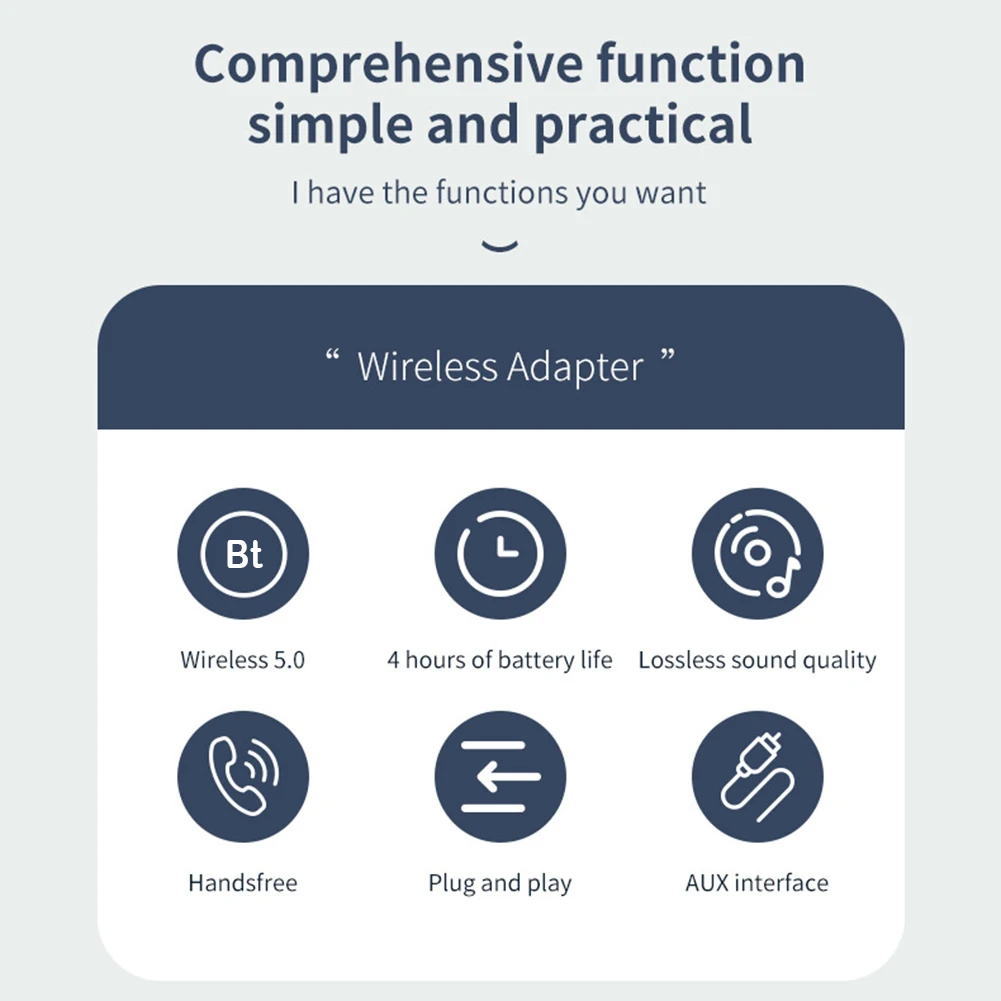 Comprehensive function simple and practical

I have the functions you want

“ Wireless Adapter ”

Bt

Wireless 5.0

4 hours of battery life

Lossless sound quality

Handsfree

Plug and play

AUX interface